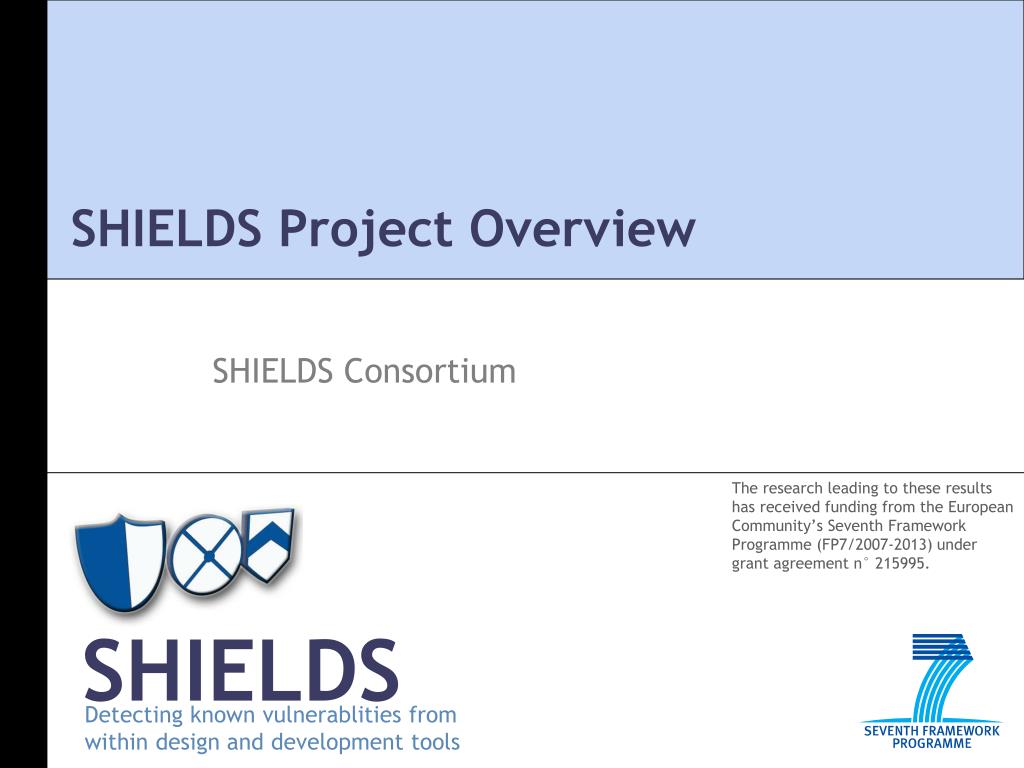 SHIELDS Project Overview

SHIELDS Consortium

The research leading to these results has received funding from the European Community's Seventh Framework Programme (FP7/2007-2013) under grant agreement n° 215995.

SHIELDS
Detecting known vulnerablities from within design and development tools

SEVENTH FRAMEWORK PROGRAMME